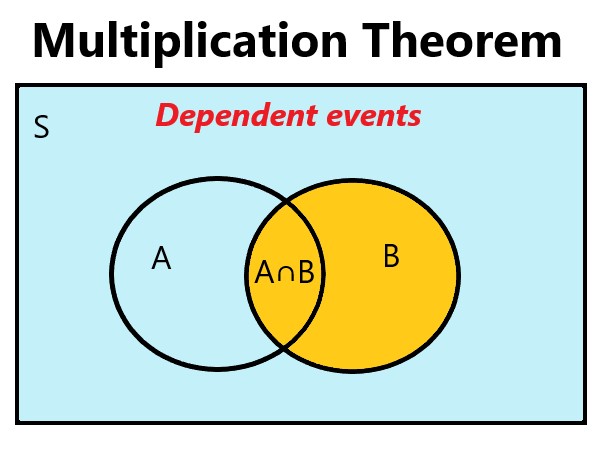 Multiplication Theorem

S

Dependent events

A

$A \cap B$

B